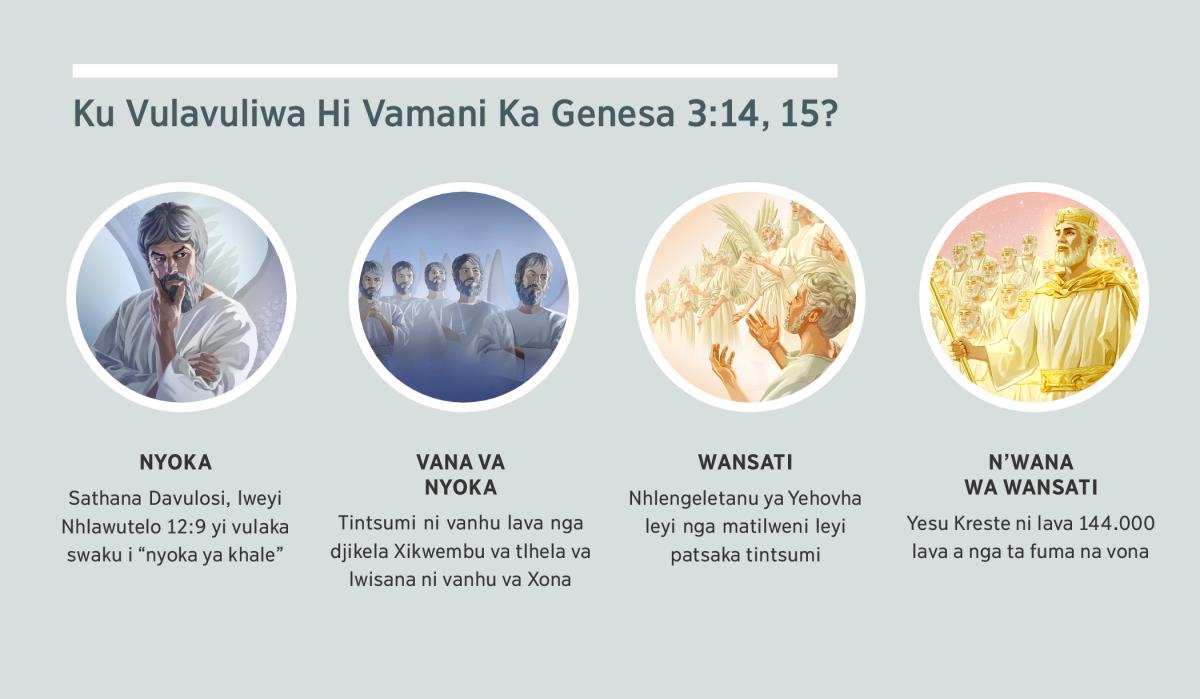 Ku Vulavuliwa Hi Vamani Ka Genesa 3:14, 15?

NYOKA

Sathana Davulosi, lweyi Nhlawutelo 12:9 yi vulaka swaku i “nyoka ya khale”

VANA VA NYOKA

Tintsumi ni vanhu lava nga djikela Xikwembu va tlhela va lwisana ni vanhu va Xona

WANSATI

Nhlengeletanu ya Yehovha leyi nga matilweni leyi patsaka tintsumi

N’WANA WA WANSATI

Yesu Kreste ni lava 144.000 lava a nga ta fuma na vona